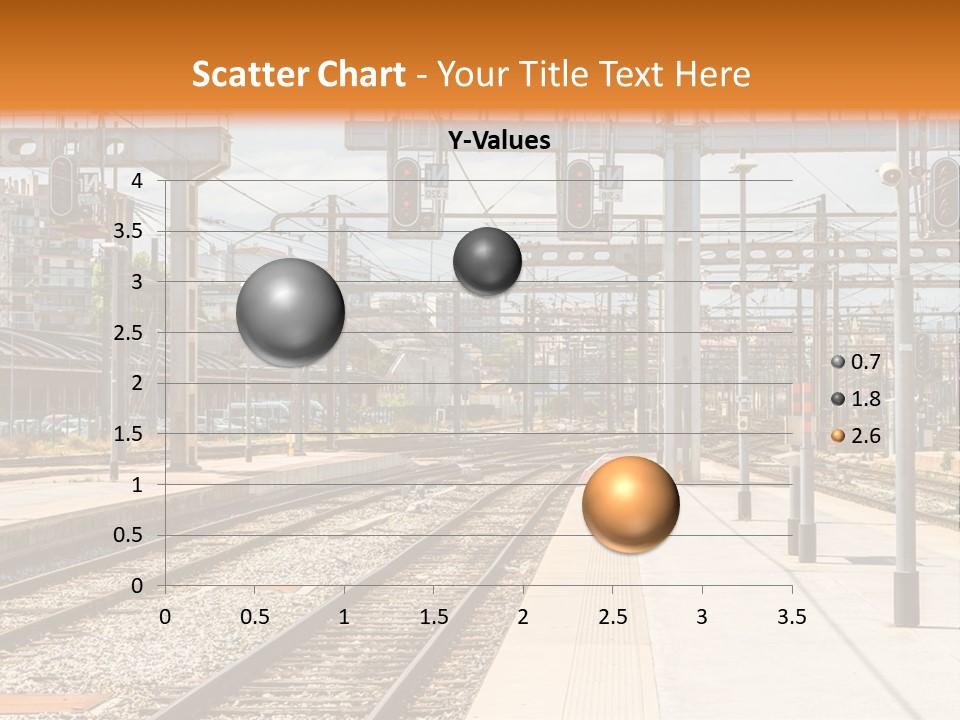 Scatter Chart - Your Title Text Here

Y-Values

4
3.5
3
2.5
2
1.5
1
0.5
0

0 0.5 1 1.5 2 2.5 3 3.5

0.7
1.8
2.6